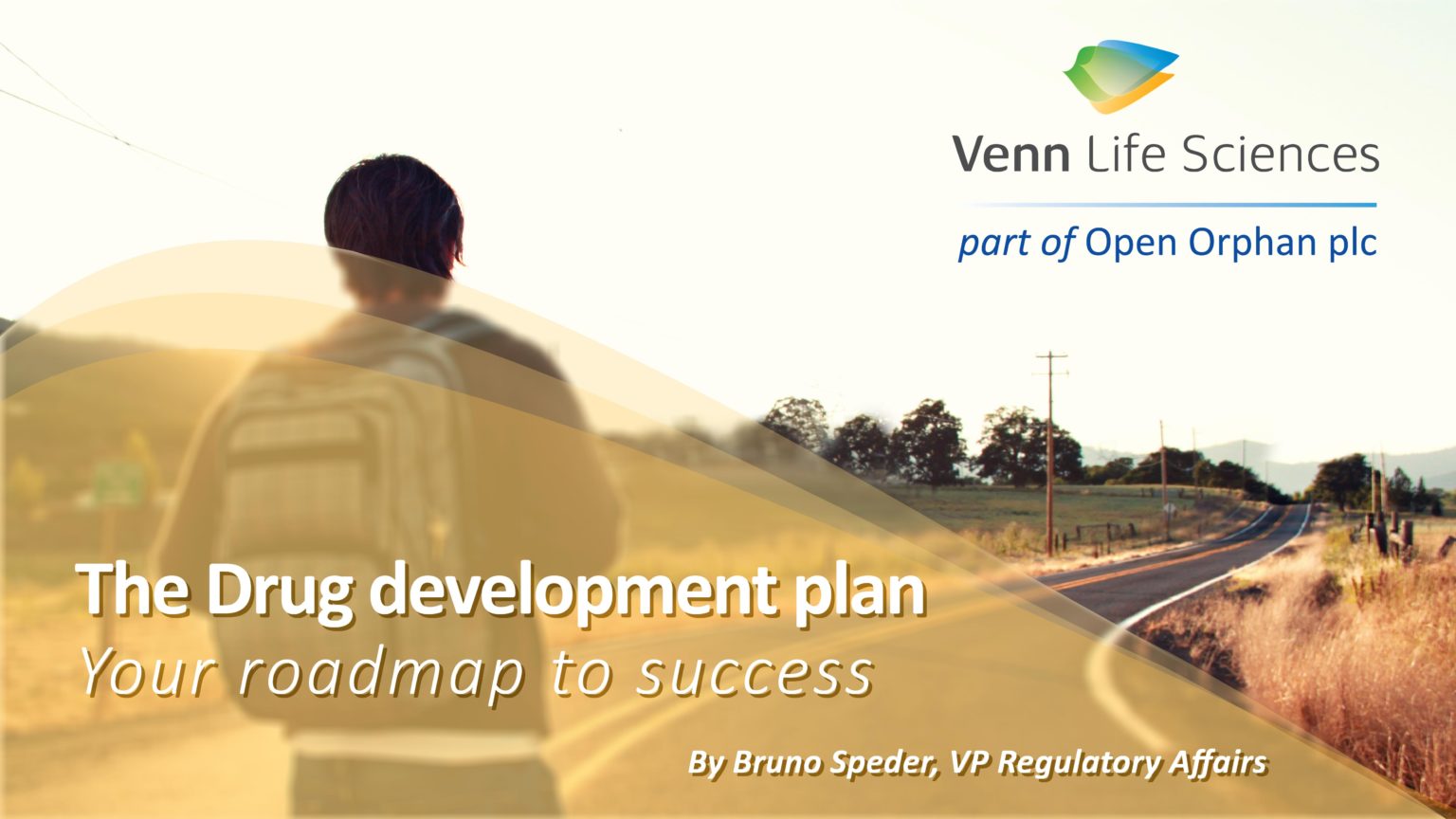 Venn Life Sciences

part of Open Orphan plc

The Drug development plan
Your roadmap to success

By Bruno Speder, VP Regulatory Affairs